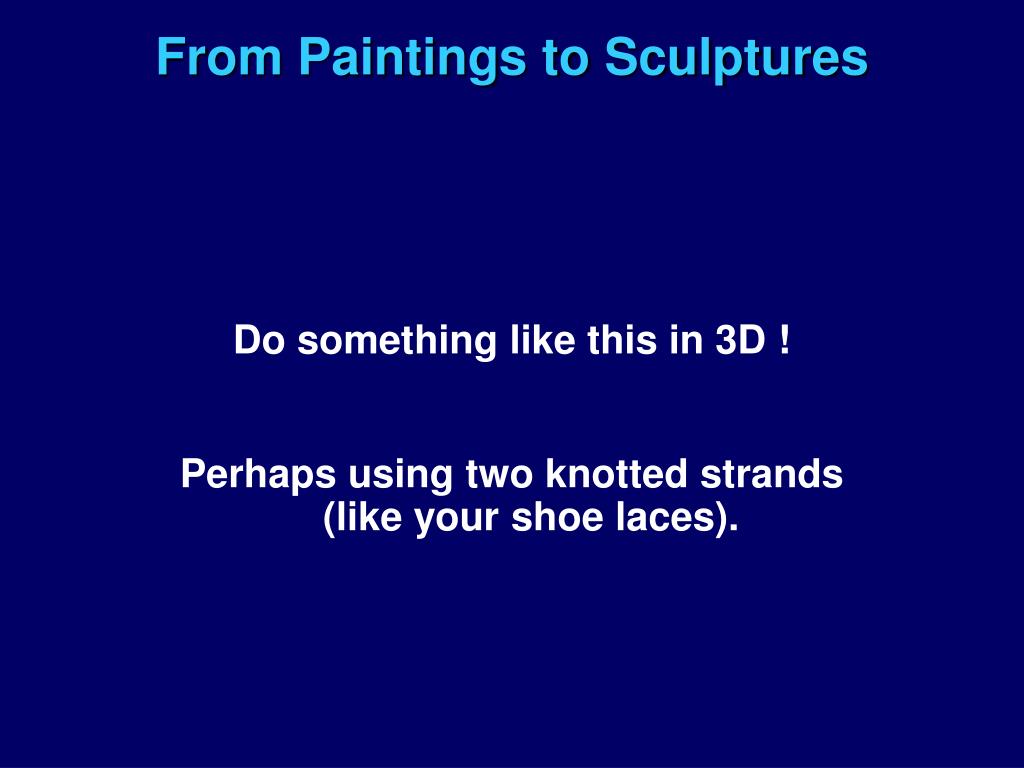 From Paintings to Sculptures

Do something like this in 3D !

Perhaps using two knotted strands (like your shoe laces).